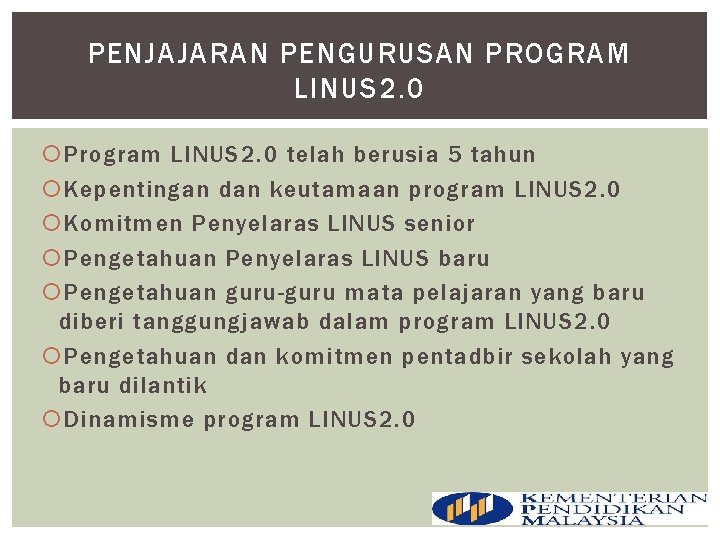 PENJAJARAN PENGURUSAN PROGRAM LINUS2.0

Program LINUS2.0 telah berusia 5 tahun

Kepentingan dan keutamaan program LINUS2.0

Komitmen Penyelaras LINUS senior

Pengetahuan Penyelaras LINUS baru

Pengetahuan guru-guru mata pelajaran yang baru diberi tanggungjawab dalam program LINUS2.0

Pengetahuan dan komitmen pentadbir sekolah yang baru dilantik

Dinamisme program LINUS2.0

KEMENTERIAN PENDIDIKAN MALAYSIA